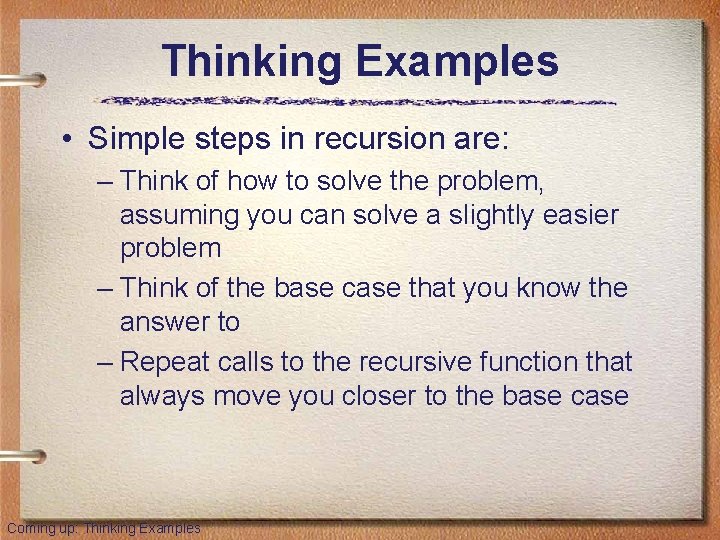 Thinking Examples

• Simple steps in recursion are:

– Think of how to solve the problem, assuming you can solve a slightly easier problem

– Think of the base case that you know the answer to

– Repeat calls to the recursive function that always move you closer to the base case

Coming up: Thinking Examples